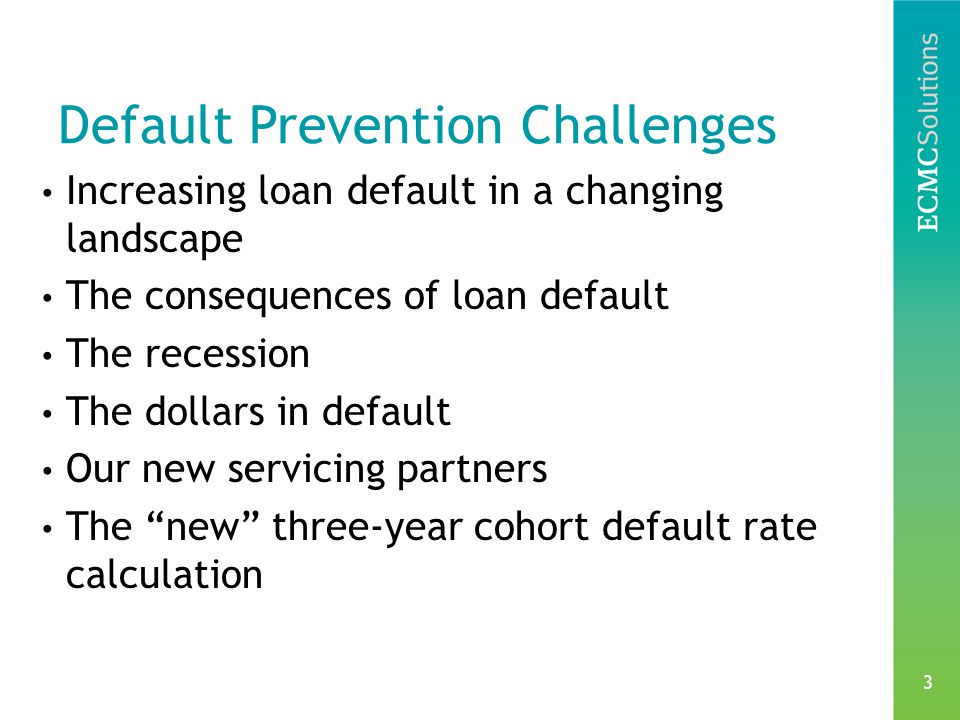 Default Prevention Challenges

• Increasing loan default in a changing landscape
• The consequences of loan default
• The recession
• The dollars in default
• Our new servicing partners
• The “new” three-year cohort default rate calculation

ECMCSolutions

3